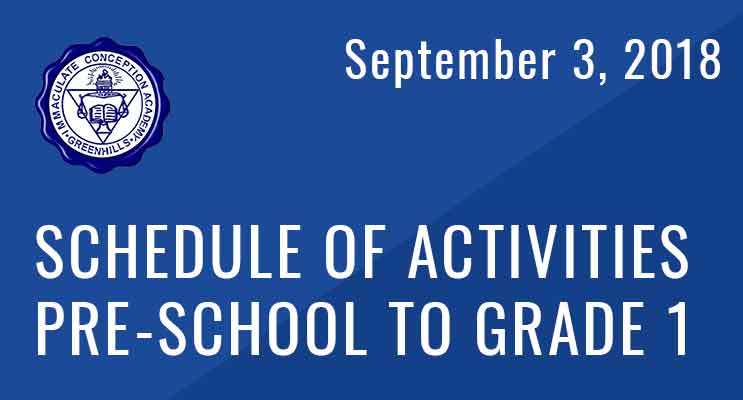 IMMACULATE CONCEPTION ACADEMY
GREENHILLS

September 3, 2018

SCHEDULE OF ACTIVITIES
PRE-SCHOOL TO GRADE 1